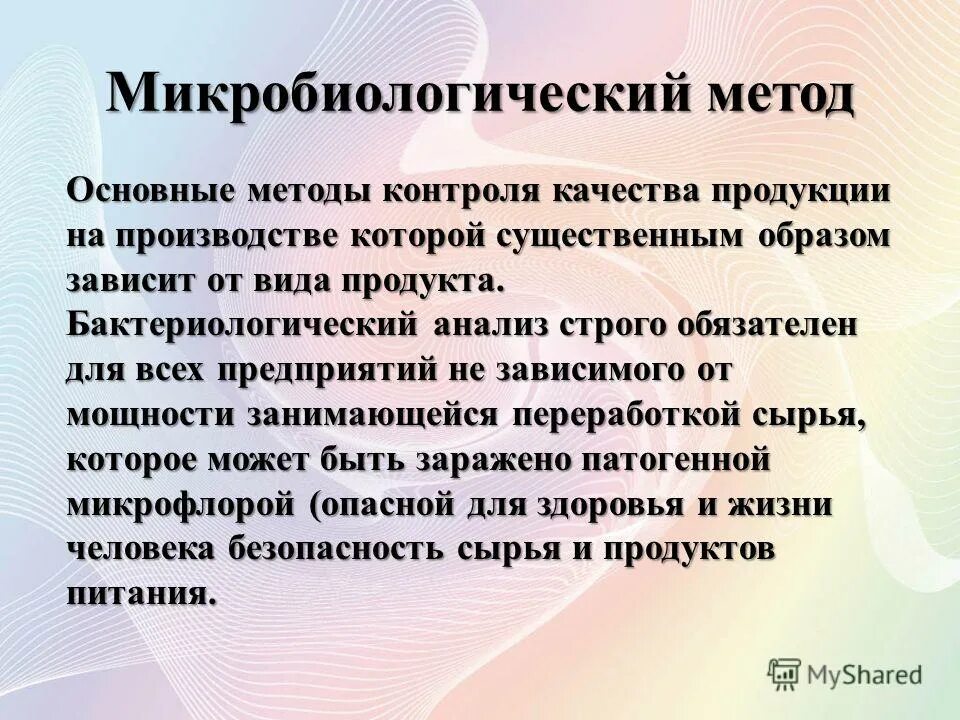 Микробиологический метод

Основные методы контроля качества продукции на производстве которой существенным образом зависит от вида продукта.
Бактериологический анализ строго обязателен для всех предприятий не зависимого от мощности занимающейся переработкой сырья, которое может быть заражено патогенной микрофлорой (опасной для здоровья и жизни человека безопасность сырья и продуктов питания.

MyShared